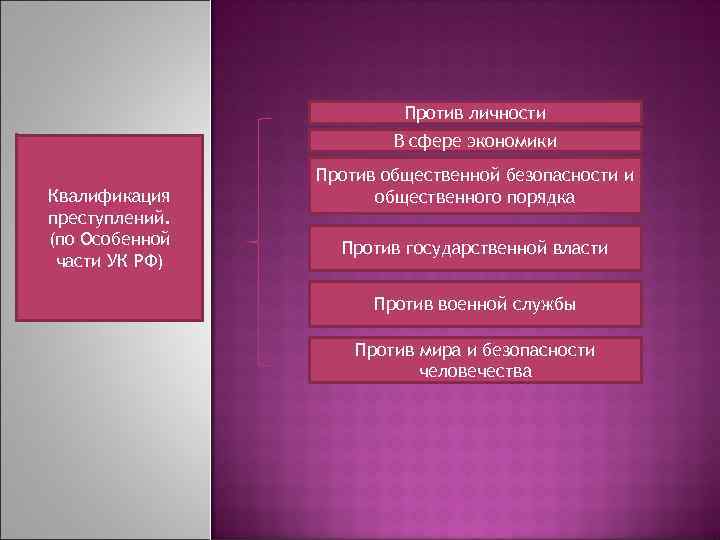 Квалификация преступлений. (по Особенной части УК РФ)

Против личности

В сфере экономики

Против общественной безопасности и общественного порядка

Против государственной власти

Против военной службы

Против мира и безопасности человечества